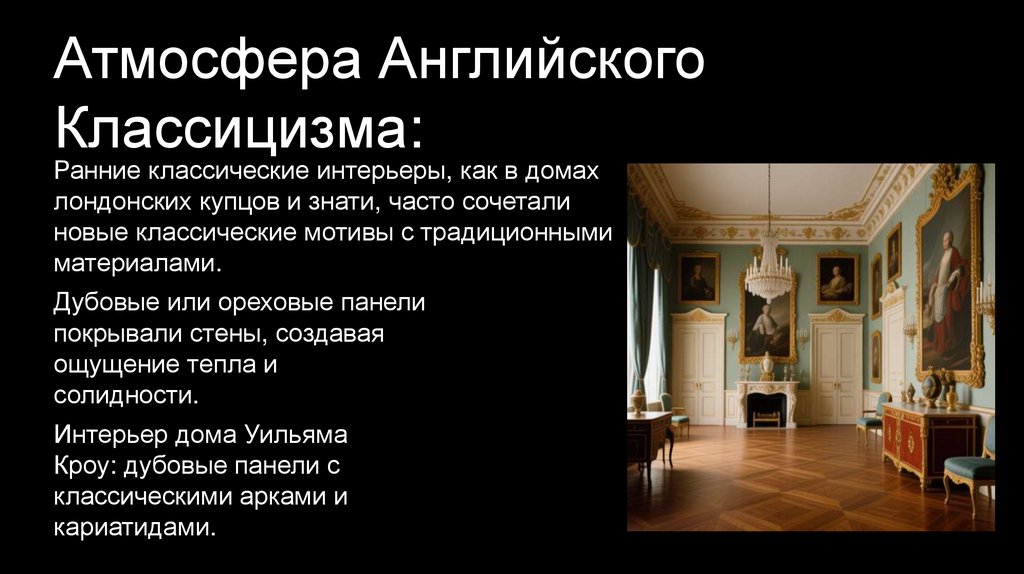 Атмосфера Английского Классицизма:

Ранние классические интерьеры, как в домах лондонских купцов и знати, часто сочетали новые классические мотивы с традиционными материалами.

Дубовые или ореховые панели покрывали стены, создавая ощущение тепла и солидности.

Интерьер дома Уильяма Кроу: дубовые панели с классическими арками и кариатидами.